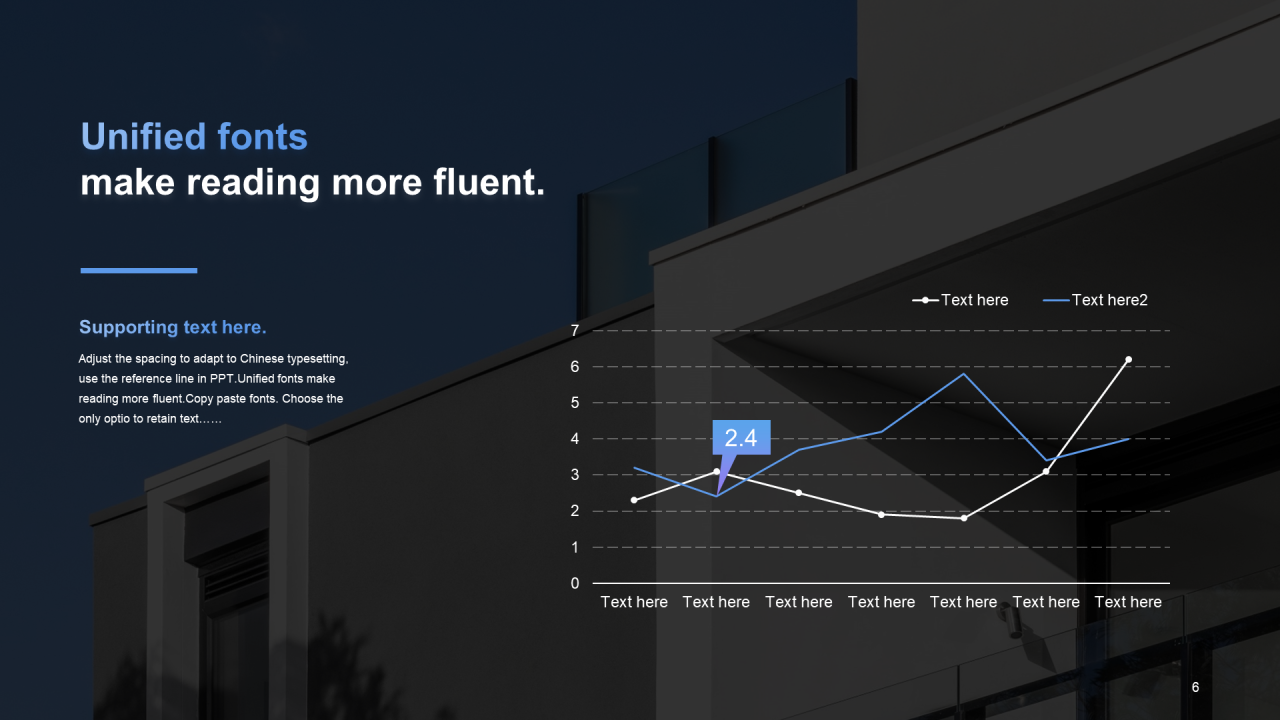 Unified fonts
make reading more fluent.

Supporting text here.

Adjust the spacing to adapt to Chinese typesetting, use the reference line in PPT.Unified fonts make reading more fluent.Copy paste fonts. Choose the only optio to retain text……

Text here
Text here2

7
6
5
4
3
2
1
0

2.4

Text here Text here Text here Text here Text here Text here Text here

6